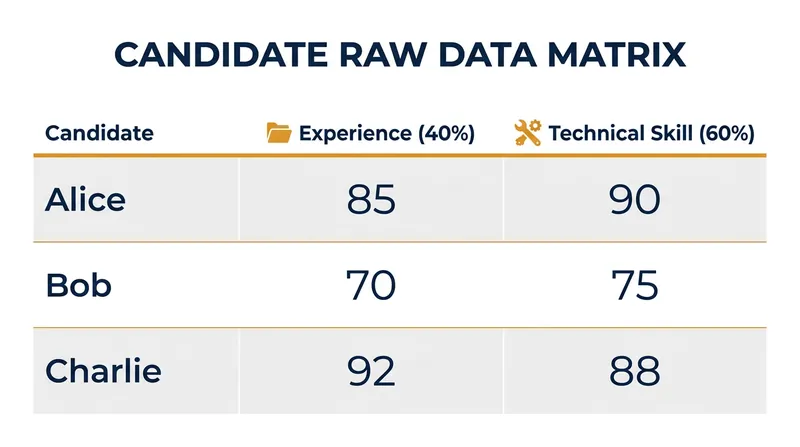 CANDIDATE RAW DATA MATRIX

| Candidate | Experience (40%) | Technical Skill (60%) |
|---|---|---|
| Alice | 85 | 90 |
| Bob | 70 | 75 |
| Charlie | 92 | 88 |